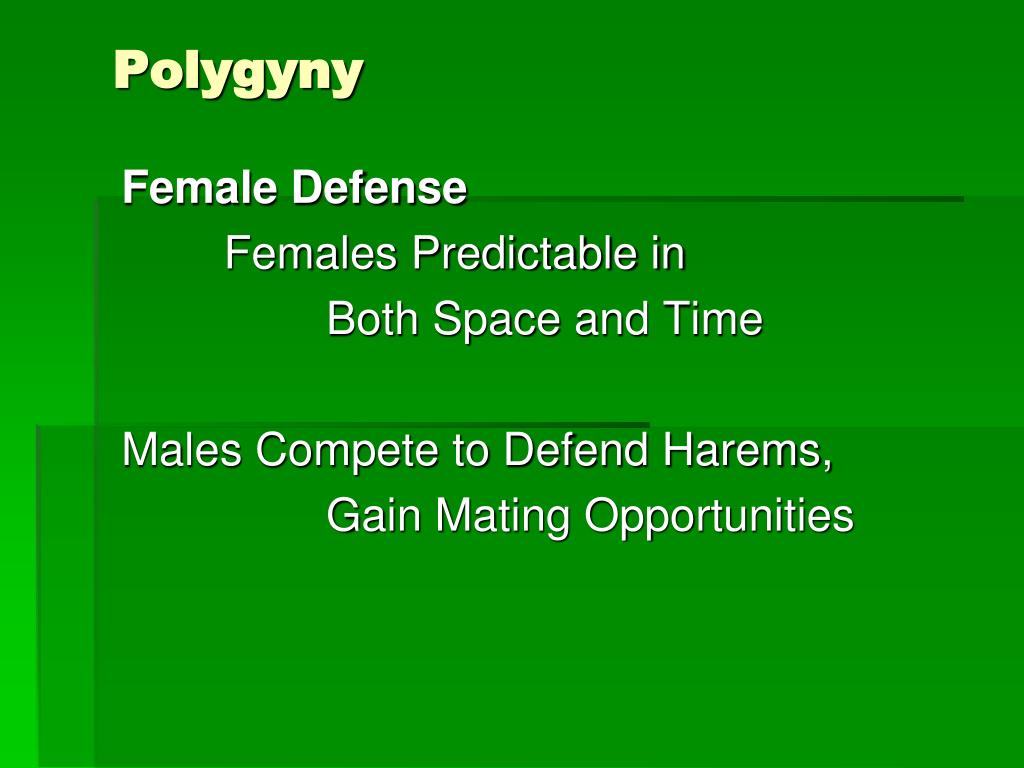 Polygyny

Female Defense

Females Predictable in

Both Space and Time

Males Compete to Defend Harems,

Gain Mating Opportunities